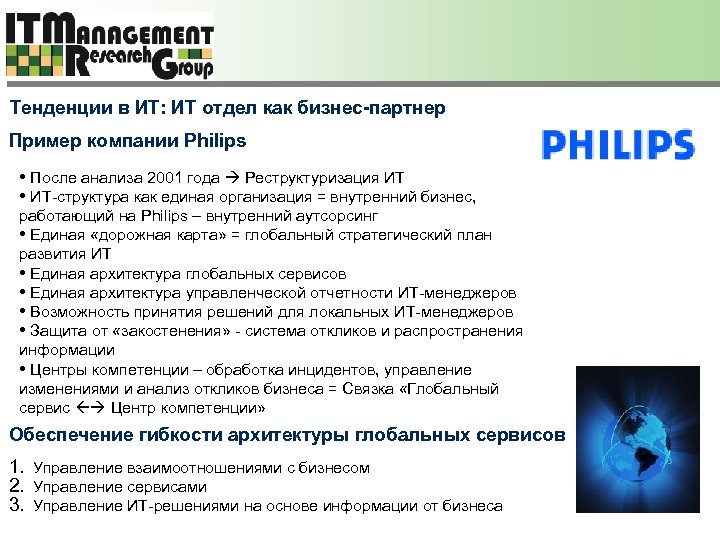 IT Management Research Group

Тенденции в ИТ: ИТ отдел как бизнес-партнер

Пример компании Philips

PHILIPS

• После анализа 2001 года → Реструктуризация ИТ
• ИТ-структура как единая организация = внутренний бизнес, работающий на Philips – внутренний аутсорсинг
• Единая «дорожная карта» = глобальный стратегический план развития ИТ
• Единая архитектура глобальных сервисов
• Единая архитектура управленческой отчетности ИТ-менеджеров
• Возможность принятия решений для локальных ИТ-менеджеров
• Защита от «закостенения» - система откликов и распространения информации
• Центры компетенции – обработка инцидентов, управление изменениями и анализ откликов бизнеса = Связка «Глобальный сервис ←→ Центр компетенции»

Обеспечение гибкости архитектуры глобальных сервисов

1. Управление взаимоотношениями с бизнесом
2. Управление сервисами
3. Управление ИТ-решениями на основе информации от бизнеса